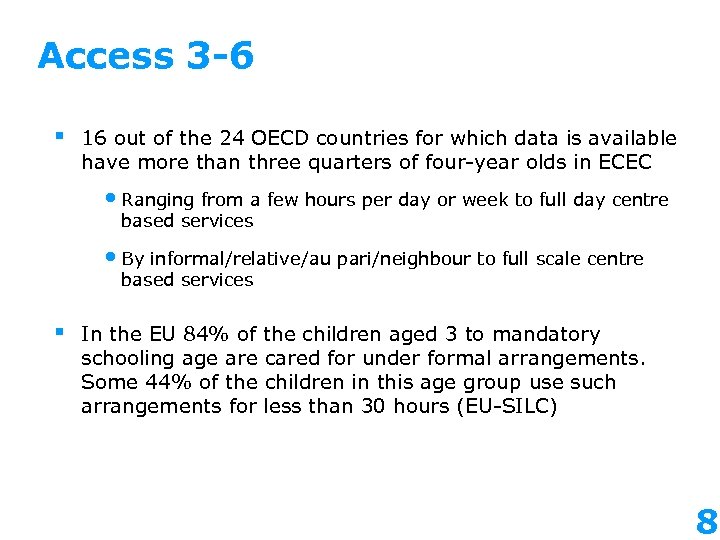 Access 3-6

▪ 16 out of the 24 OECD countries for which data is available have more than three quarters of four-year olds in ECEC

• Ranging from a few hours per day or week to full day centre based services

• By informal/relative/au pari/neighbour to full scale centre based services

▪ In the EU 84% of the children aged 3 to mandatory schooling age are cared for under formal arrangements. Some 44% of the children in this age group use such arrangements for less than 30 hours (EU-SILC)

8